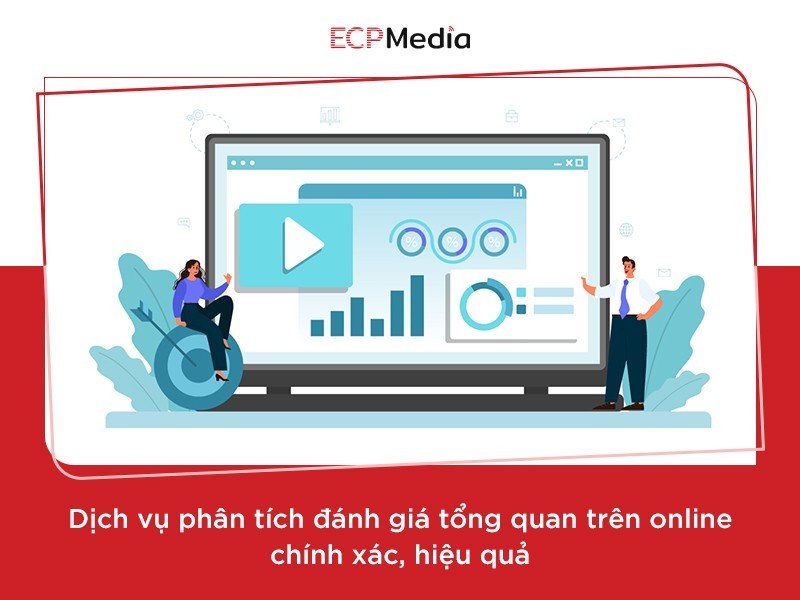 ECPMedia

%
%
%

Dịch vụ phân tích đánh giá tổng quan trên online chính xác, hiệu quả